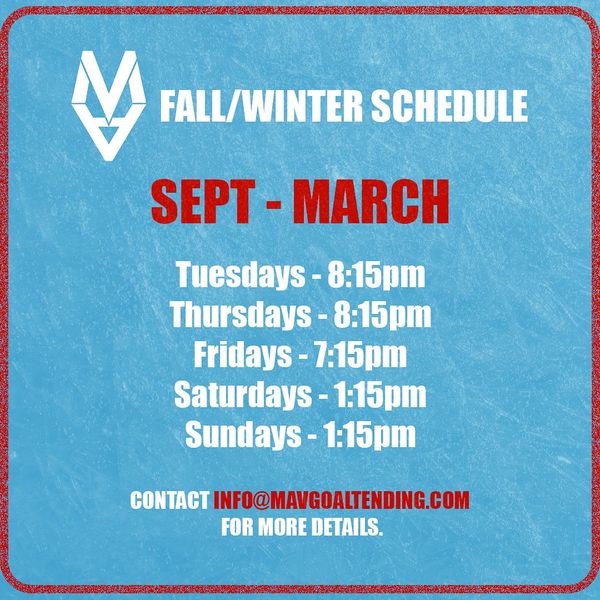 FALL/WINTER SCHEDULE

SEPT - MARCH

Tuesdays - 8:15pm
Thursdays - 8:15pm
Fridays - 7:15pm
Saturdays - 1:15pm
Sundays - 1:15pm

CONTACT INFO@MAVGOALTENDING.COM FOR MORE DETAILS.